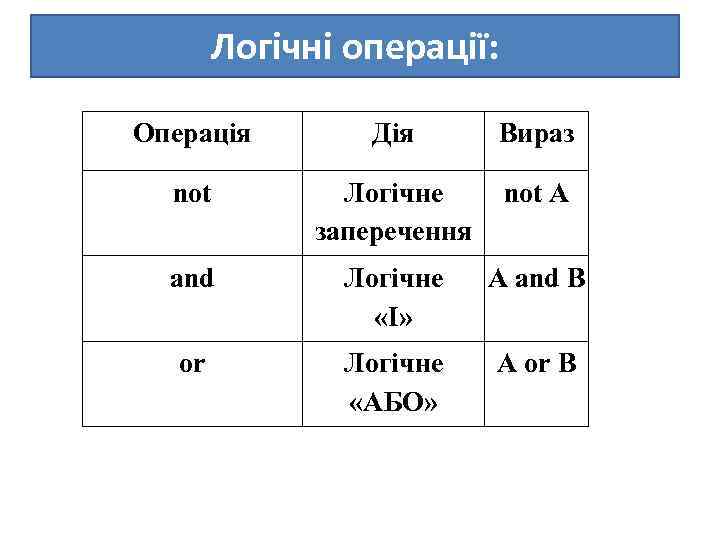 Логічні операції:

| Операція | Дія | Вираз |
|---|---|---|
| not | Логічне заперечення | not A |
| and | Логічне «І» | A and B |
| or | Логічне «АБО» | A or B |